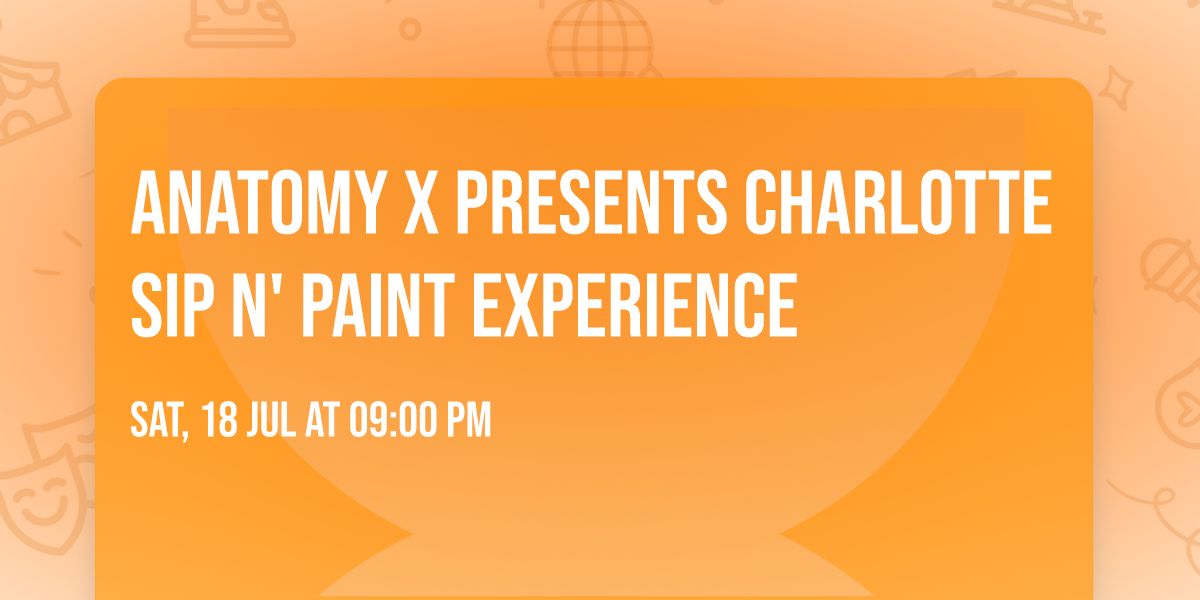 ANATOMY X PRESENTS CHARLOTTE SIP N' PAINT EXPERIENCE

SAT, 18 JUL AT 09:00 PM